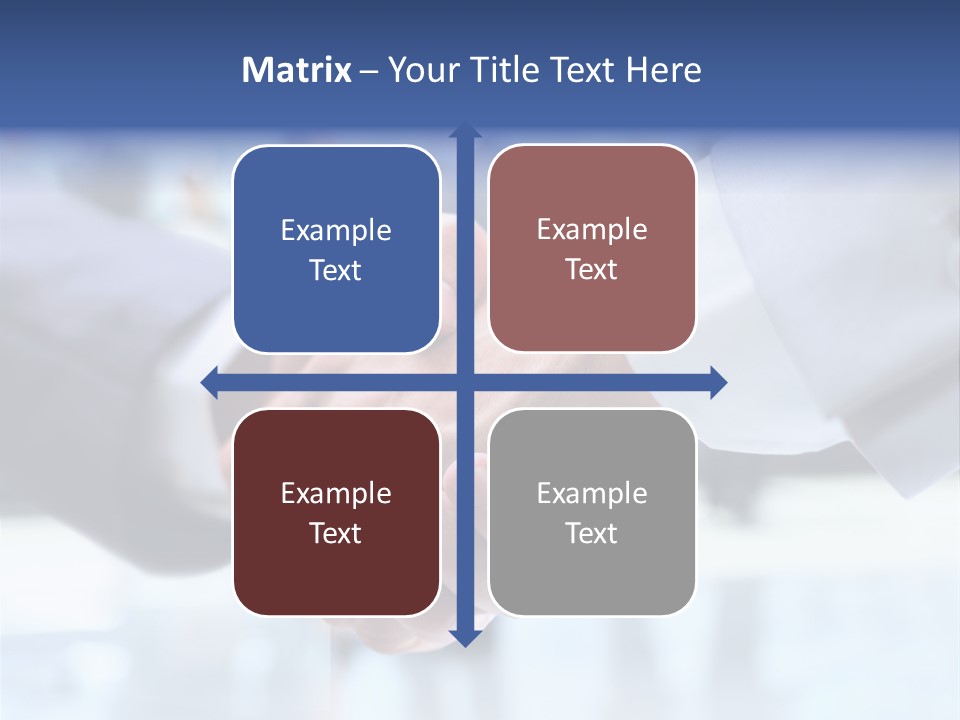 Matrix – Your Title Text Here

Example Text

Example Text

Example Text

Example Text